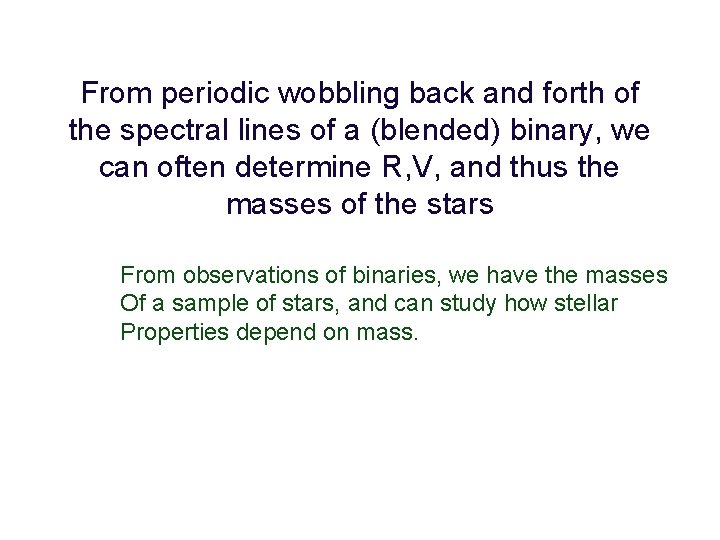 From periodic wobbling back and forth of the spectral lines of a (blended) binary, we can often determine R,V, and thus the masses of the stars

From observations of binaries, we have the masses Of a sample of stars, and can study how stellar Properties depend on mass.